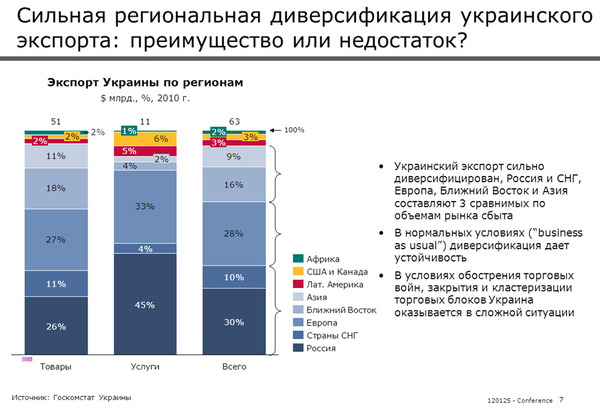 Сильная региональная диверсификация украинского экспорта: преимущество или недостаток?

Экспорт Украины по регионам
$ млрд., %, 2010 г.

51
2%
2%
2%
11%
18%
27%
11%
26%
Товары

11
1%
6%
5%
2%
4%
33%
4%
45%
Услуги

63
2%
3%
3%
9%
16%
28%
10%
30%
Всего

100%

Африка
США и Канада
Лат. Америка
Азия
Ближний Восток
Европа
Страны СНГ
Россия

• Украинский экспорт сильно диверсифицирован, Россия и СНГ, Европа, Ближний Восток и Азия составляют 3 сравнимых по объемам рынка сбыта
• В нормальных условиях ("business as usual") диверсификация дает устойчивость
• В условиях обострения торговых войн, закрытия и кластеризации торговых блоков Украина оказывается в сложной ситуации

Источник: Госкомстат Украины

120125 - Conference 7